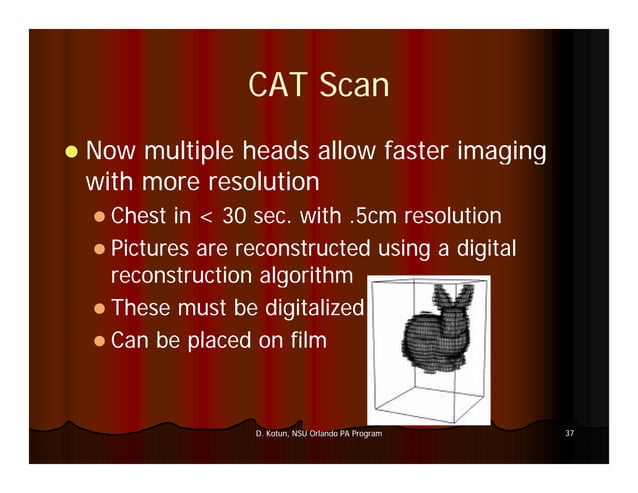 CAT Scan

- Now multiple heads allow faster imaging with more resolution
  - Chest in < 30 sec. with .5cm resolution
  - Pictures are reconstructed using a digital reconstruction algorithm
  - These must be digitalized
  - Can be placed on film

D. Kotun, NSU Orlando PA Program

37